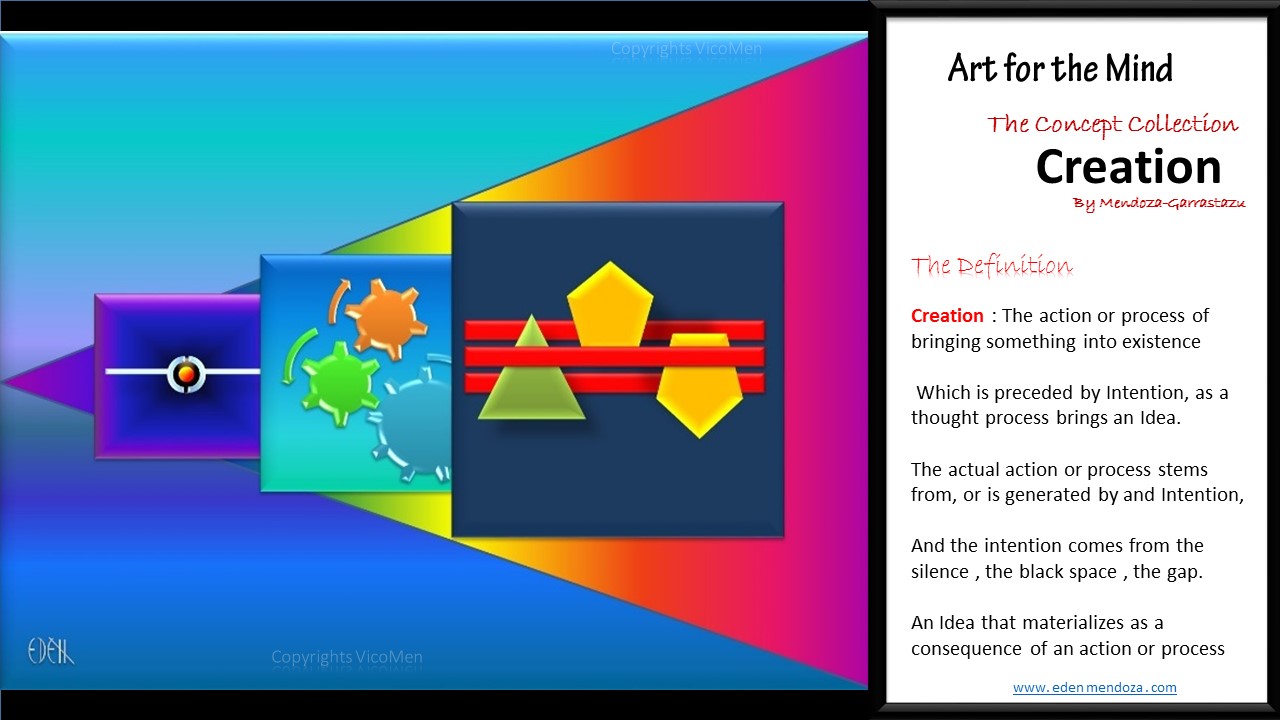 Copyrights VicoMen

EDEN

Copyrights VicoMen

Art for the Mind

The Concept Collection

Creation

By Mendoza-Garrastazu

The Definition

Creation : The action or process of bringing something into existence

Which is preceded by Intention, as a thought process brings an Idea.

The actual action or process stems from, or is generated by and Intention,

And the intention comes from the silence , the black space , the gap.

An Idea that materializes as a consequence of an action or process

www.edenmendoza.com